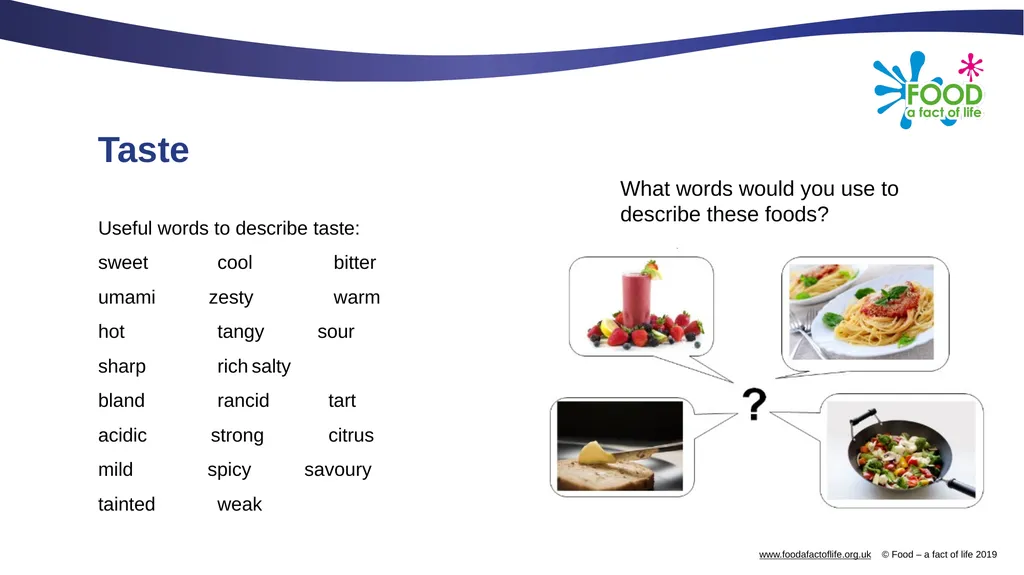 FOOD
a fact of life

Taste

Useful words to describe taste:

sweet cool bitter

umami zesty warm

hot tangy sour

sharp rich salty

bland rancid tart

acidic strong citrus

mild spicy savoury

tainted weak

What words would you use to describe these foods?

?

www.foodafactoflife.org.uk © Food – a fact of life 2019